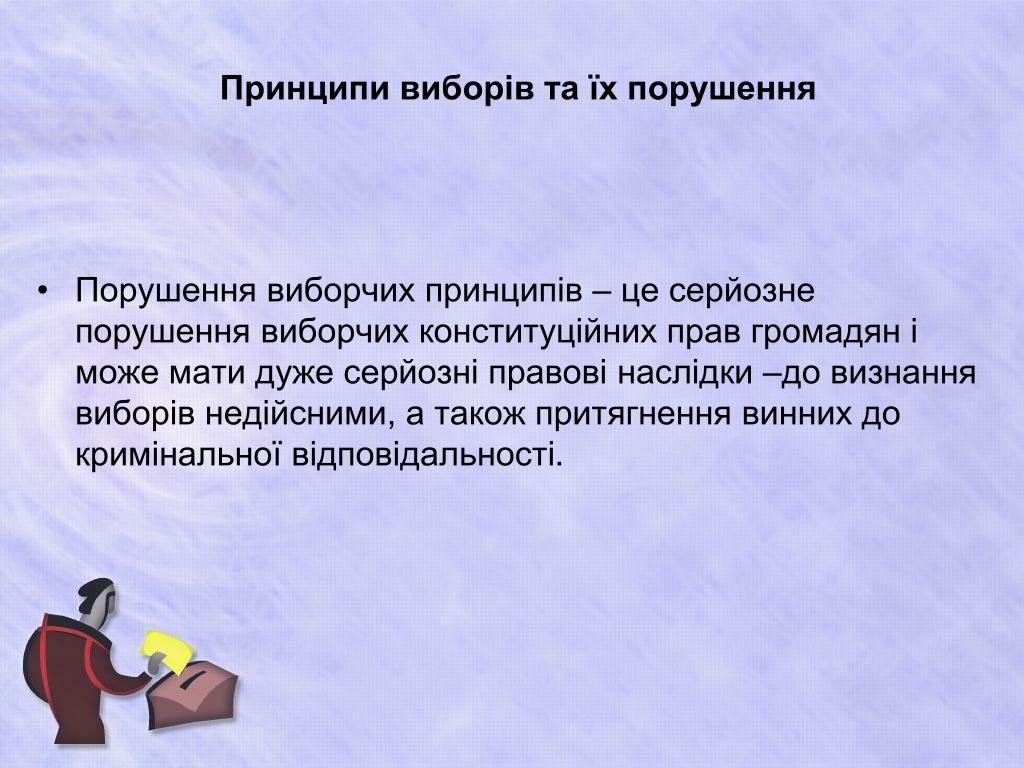 Принципи виборів та їх порушення

• Порушення виборчих принципів – це серйозне порушення виборчих конституційних прав громадян і може мати дуже серйозні правові наслідки –до визнання виборів недійсними, а також притягнення винних до кримінальної відповідальності.